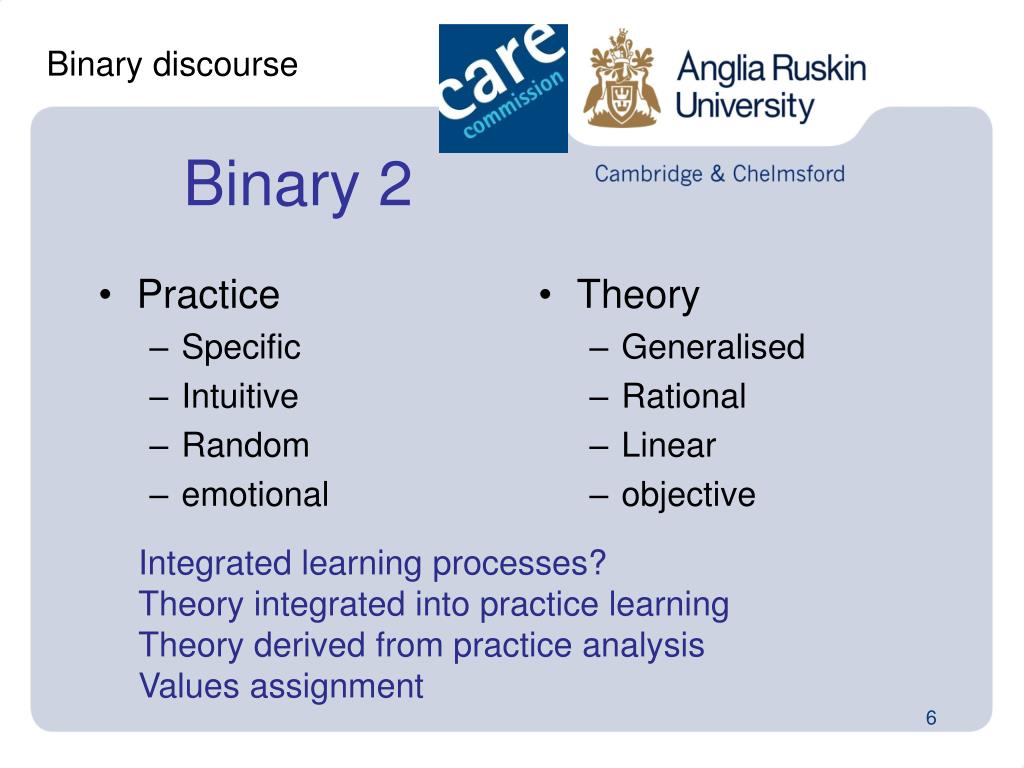 Binary discourse

care commission

Anglia Ruskin University

Cambridge & Chelmsford

Binary 2

• Practice
– Specific
– Intuitive
– Random
– emotional

• Theory
– Generalised
– Rational
– Linear
– objective

Integrated learning processes?
Theory integrated into practice learning
Theory derived from practice analysis
Values assignment

6